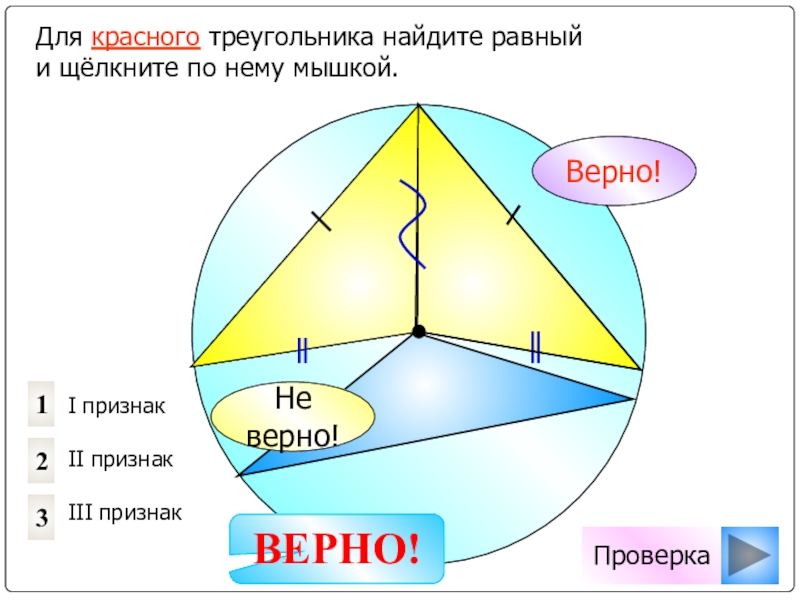 Для красного треугольника найдите равный и щёлкните по нему мышкой.

Верно!

Не верно!

1 I признак

2 II признак

3 III признак

ВЕРНО!

Проверка